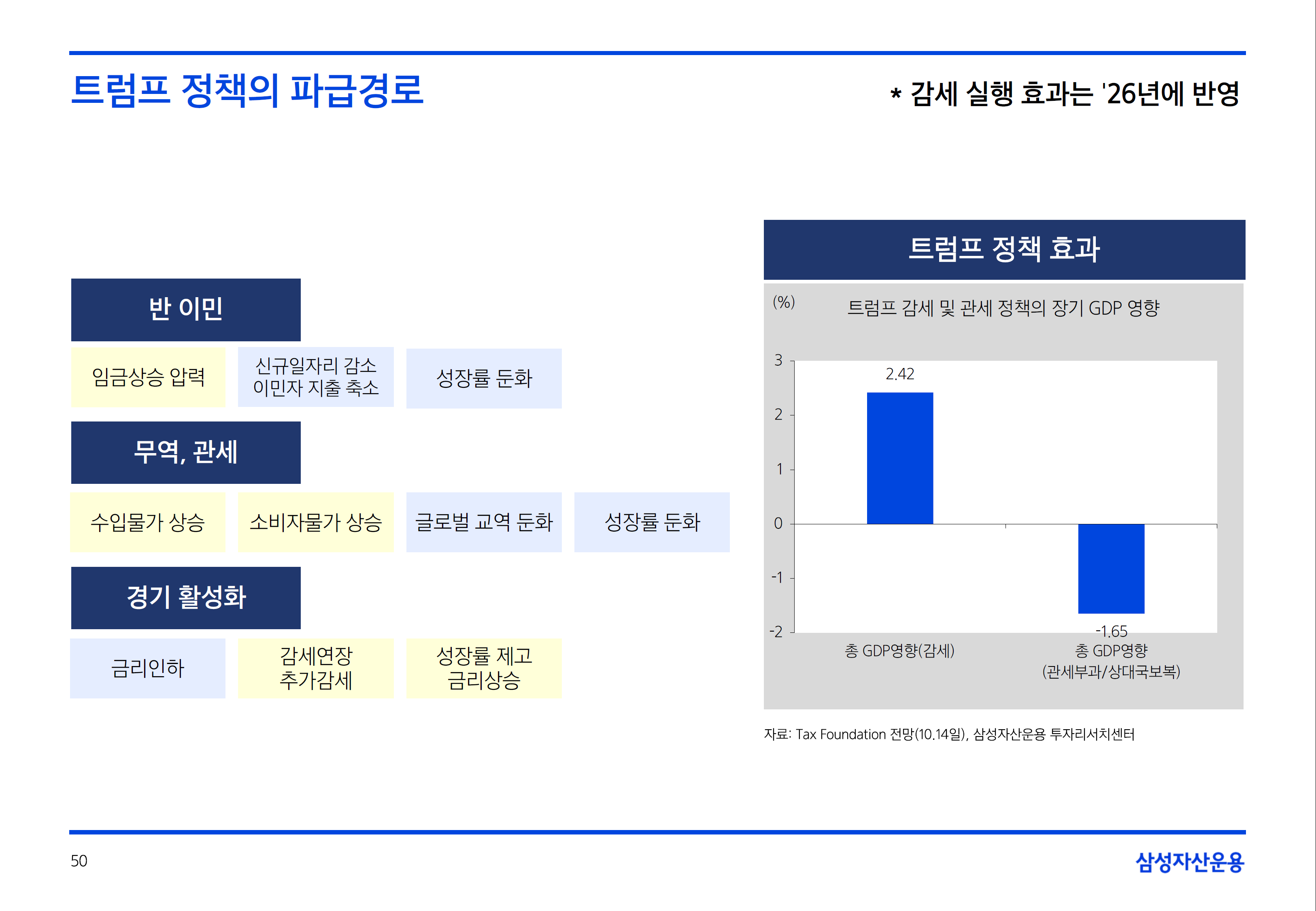 트럼프 정책의 파급경로

* 감세 실행 효과는 '26년에 반영

반 이민

임금상승 압력

신규일자리 감소 이민자 지출 축소

성장률 둔화

무역, 관세

수입물가 상승

소비자물가 상승

글로벌 교역 둔화

성장률 둔화

경기 활성화

금리인하

감세연장 추가감세

성장률 제고 금리상승

트럼프 정책 효과

(%)

트럼프 감세 및 관세 정책의 장기 GDP 영향

3
2
1
0
-1
-2

2.42

-1.65

총 GDP영향(감세)

총 GDP영향 (관세부과/상대국보복)

자료: Tax Foundation 전망(10.14일), 삼성자산운용 투자리서치센터

50

삼성자산운용